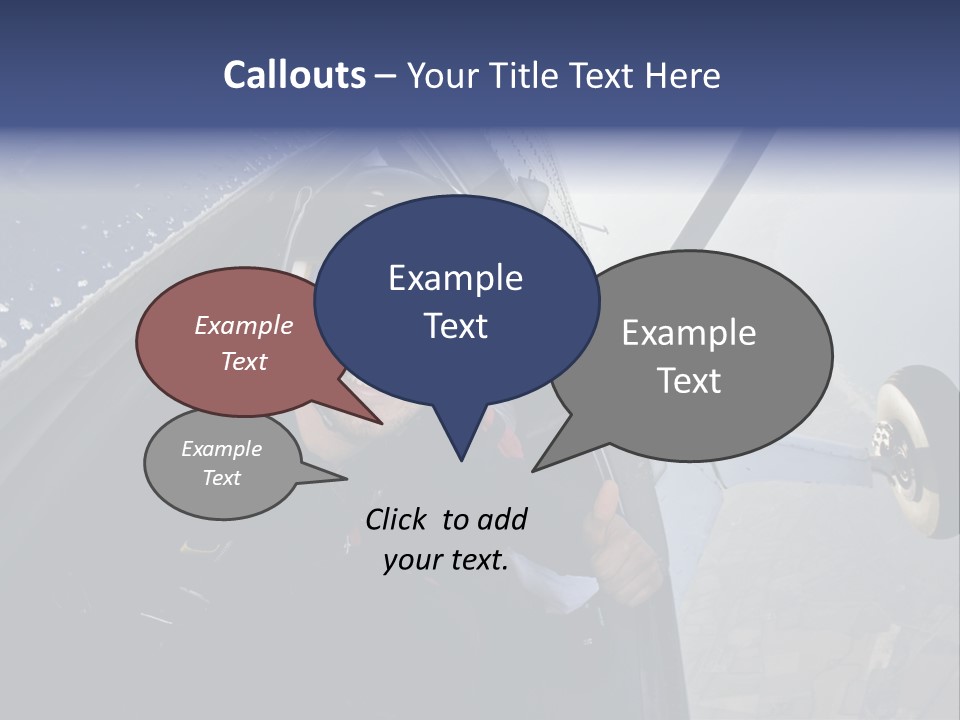 Callouts – Your Title Text Here

Example Text

Example Text

Example Text

Example Text

Click to add your text.